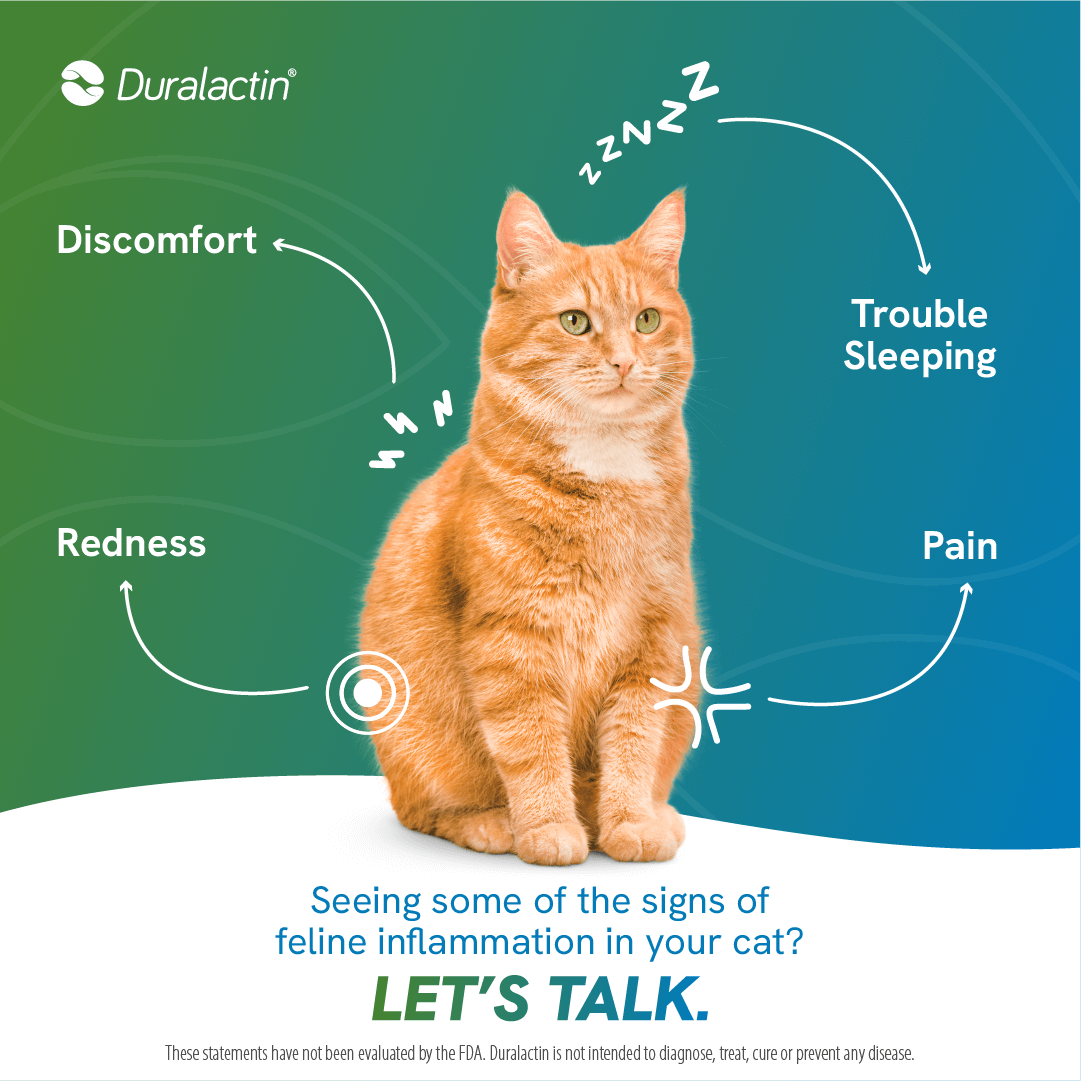 Duralactin®

zzNZZ

Discomfort

Trouble Sleeping

Redness

Pain

Seeing some of the signs of feline inflammation in your cat?

LET'S TALK.

These statements have not been evaluated by the FDA. Duralactin is not intended to diagnose, treat, cure or prevent any disease.